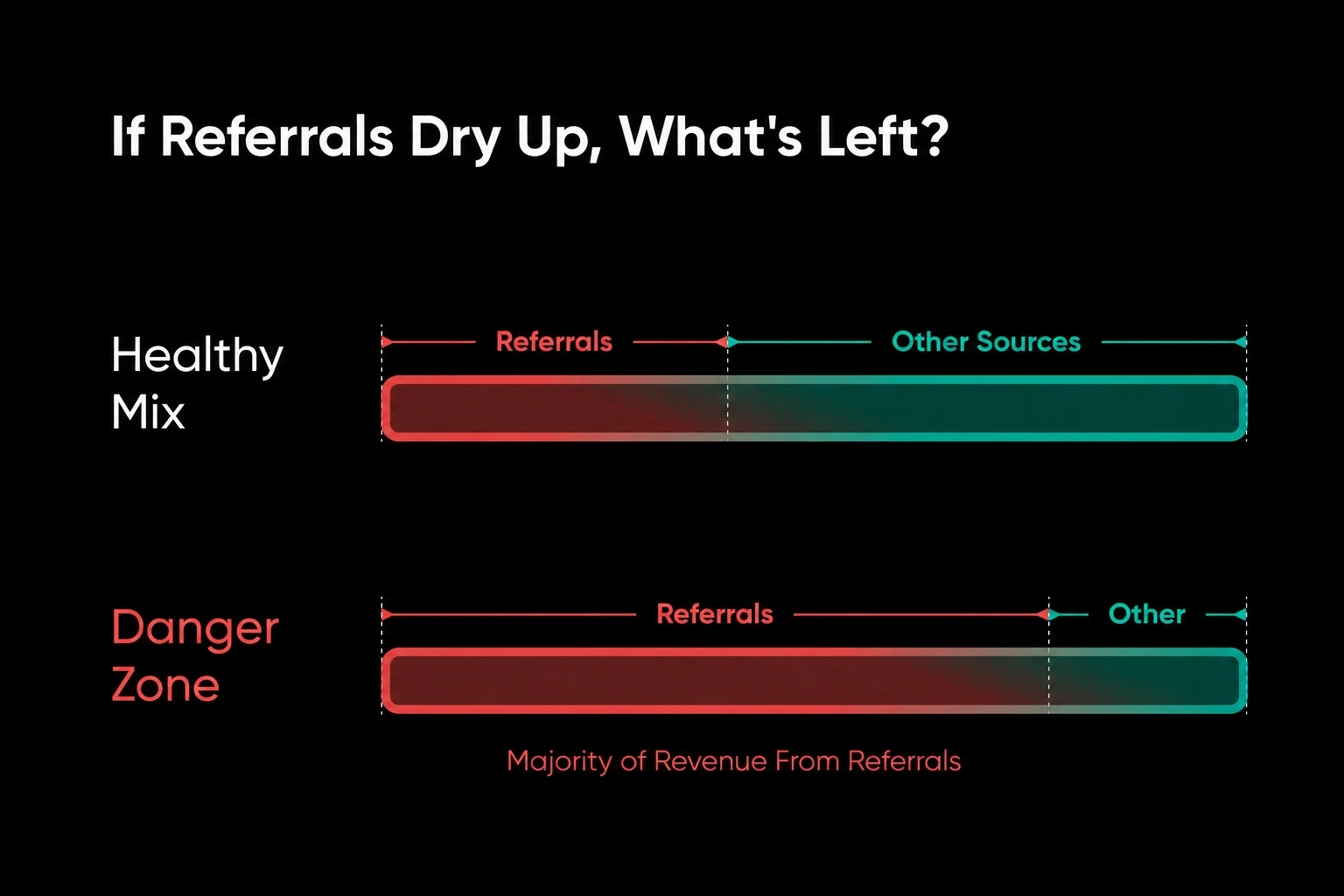 If Referrals Dry Up, What's Left?

Healthy Mix

Referrals

Other Sources

Danger Zone

Referrals

Other

Majority of Revenue From Referrals